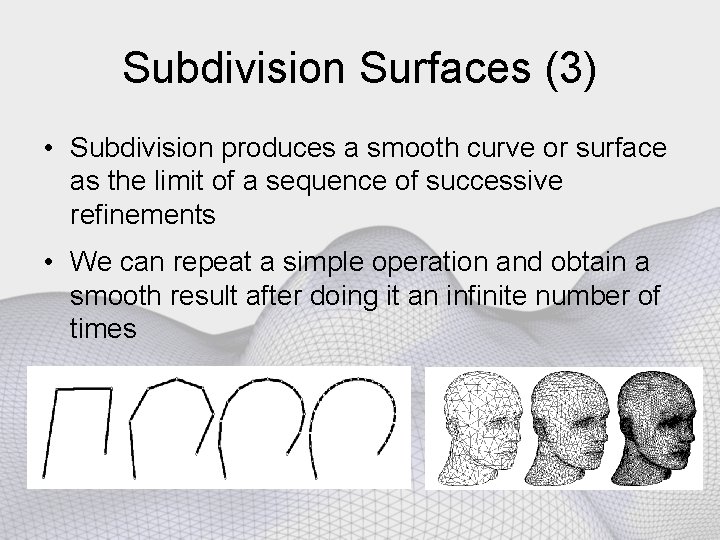 Subdivision Surfaces (3)

• Subdivision produces a smooth curve or surface as the limit of a sequence of successive refinements

• We can repeat a simple operation and obtain a smooth result after doing it an infinite number of times